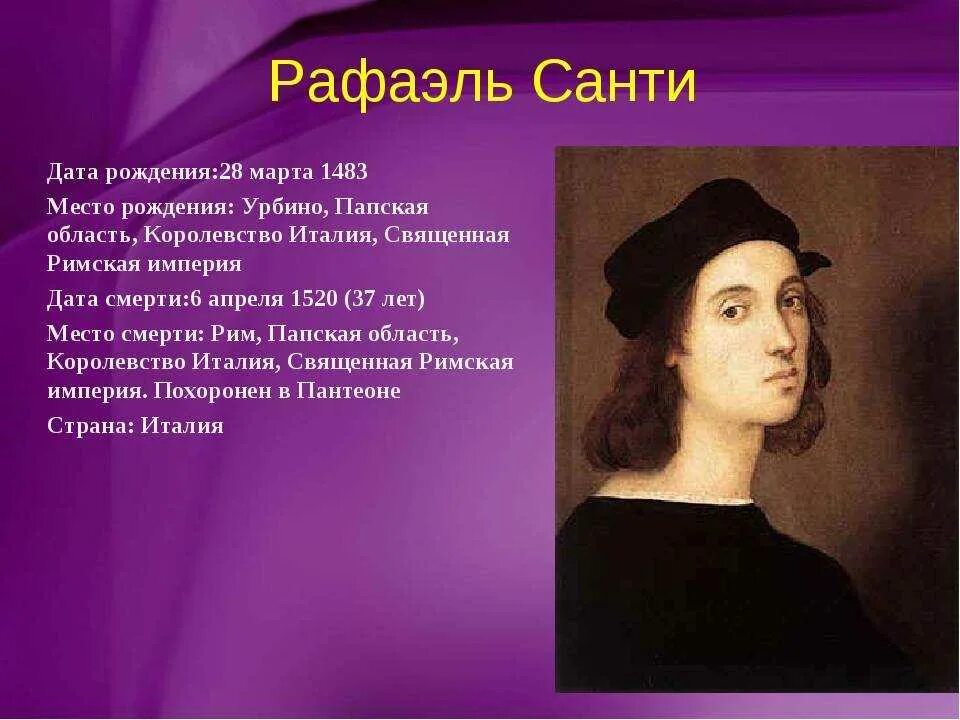 Рафаэль Санти

Дата рождения:28 марта 1483

Место рождения: Урбино, Папская область, Королевство Италия, Священная Римская империя

Дата смерти:6 апреля 1520 (37 лет)

Место смерти: Рим, Папская область, Королевство Италия, Священная Римская империя. Похоронен в Пантеоне

Страна: Италия